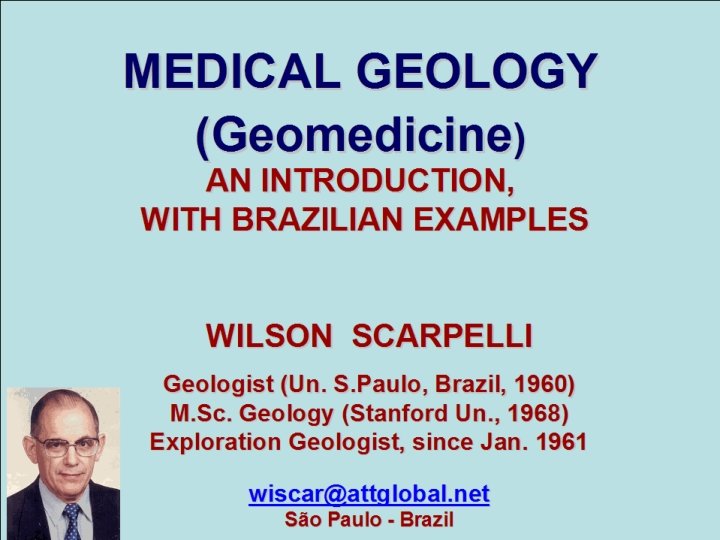 MEDICAL GEOLOGY
(Geomedicine)
AN INTRODUCTION,
WITH BRAZILIAN EXAMPLES

WILSON SCARPELLI

Geologist (Un. S.Paulo, Brazil, 1960)
M.Sc. Geology (Stanford Un., 1968)
Exploration Geologist, since Jan. 1961

wiscar@attglobal.net
São Paulo - Brazil